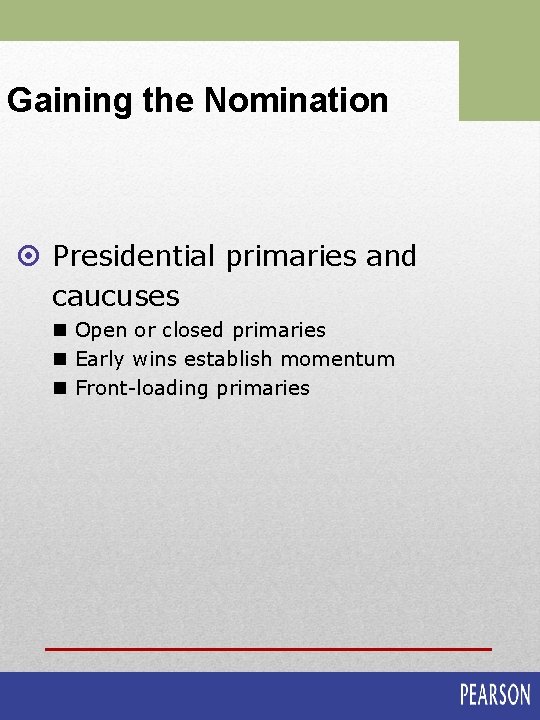 Gaining the Nomination

Presidential primaries and caucuses

Open or closed primaries
Early wins establish momentum
Front-loading primaries

PEARSON